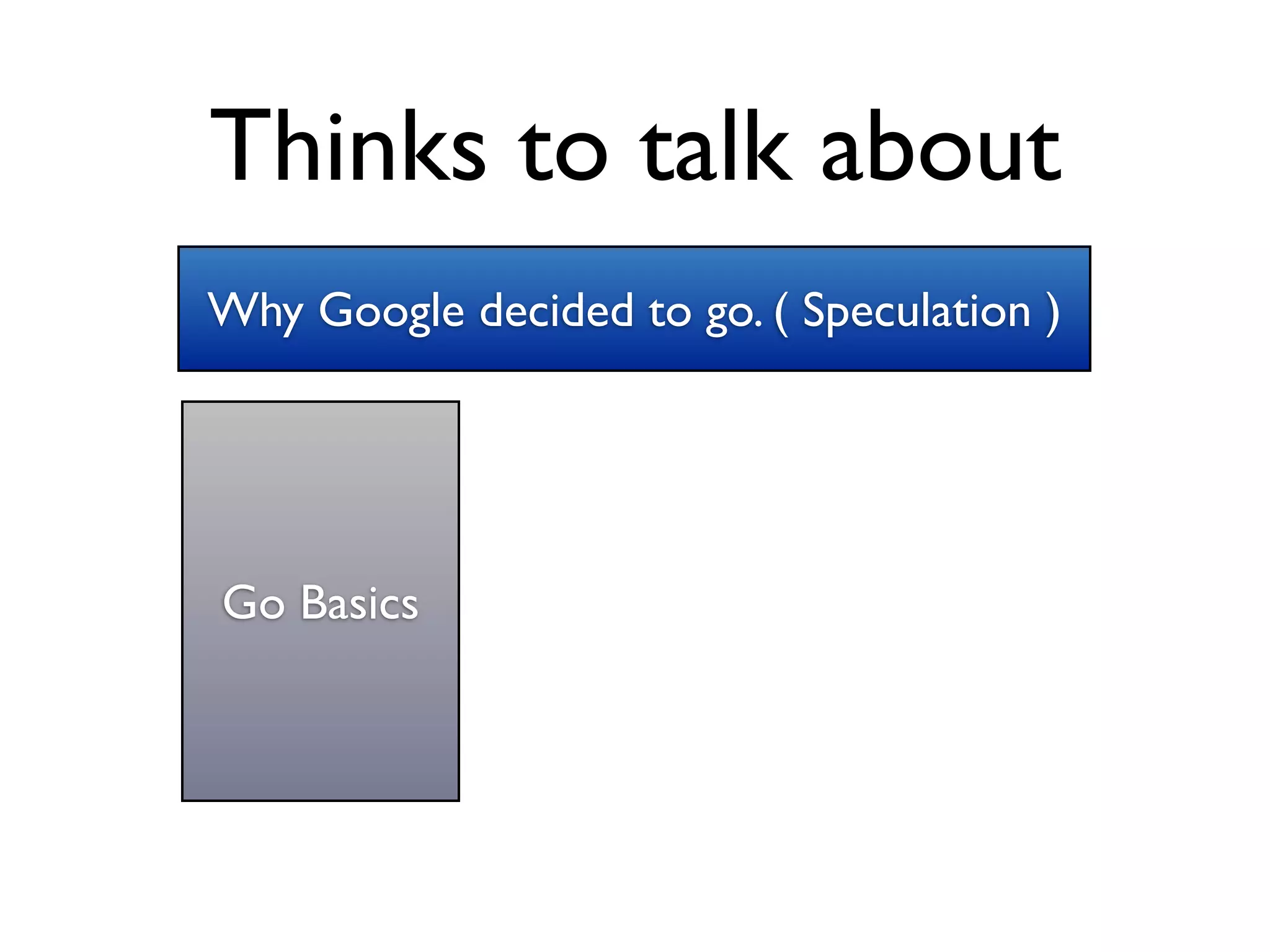 Thinks to talk about

Why Google decided to go. ( Speculation )

Go Basics